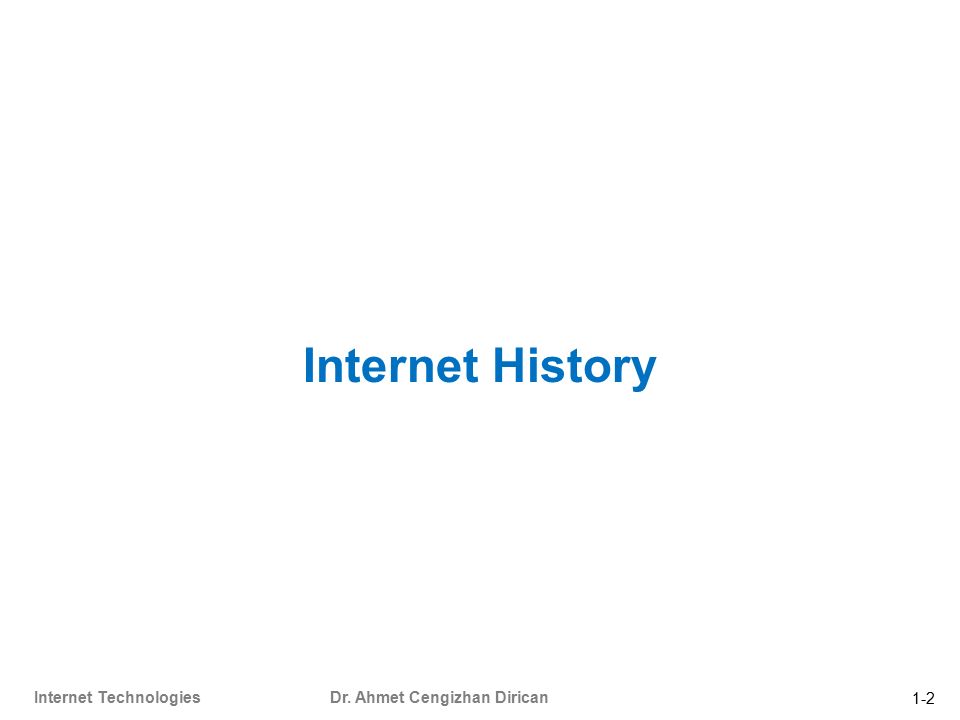 Internet History

Internet Technologies Dr. Ahmet Cengizhan Dirican 1-2